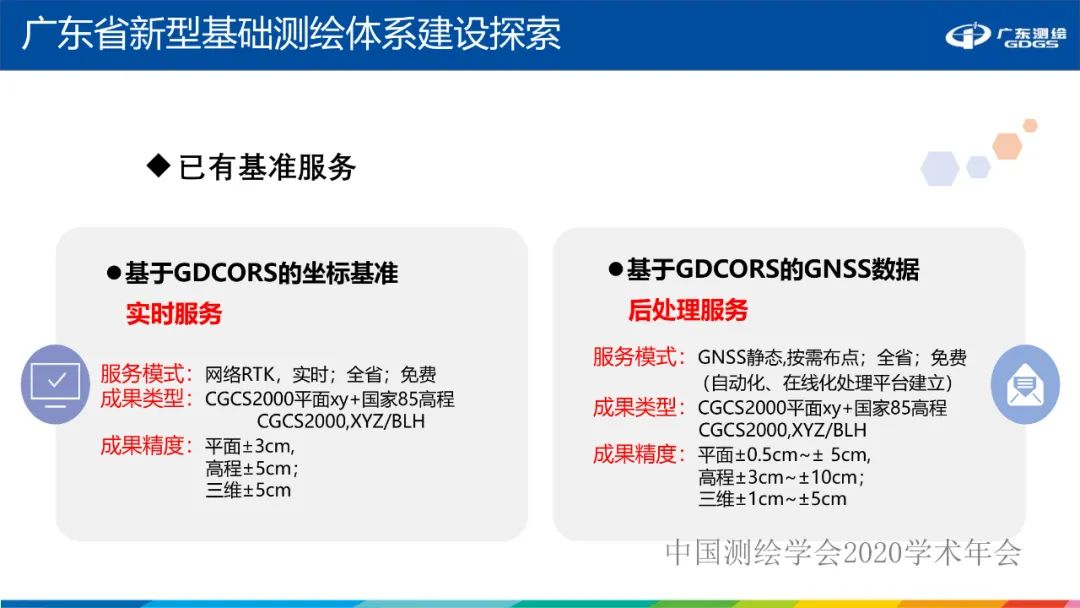 广东省新型基础测绘体系建设探索

广东测绘 GDGS

◆已有基准服务

●基于GDCORS的坐标基准
实时服务

服务模式：网络RTK，实时；全省；免费
成果类型：CGCS2000平面xy+国家85高程
CGCS2000,XYZ/BLH
成果精度：平面±3cm，
高程±5cm；
三维±5cm

●基于GDCORS的GNSS数据
后处理服务

服务模式：GNSS静态,按需布点；全省；免费
（自动化、在线化处理平台建立）
成果类型：CGCS2000平面xy+国家85高程
CGCS2000,XYZ/BLH
成果精度：平面±0.5cm~± 5cm,
高程±3cm~±10cm；
三维±1cm~±5cm

中国测绘学会2020学术年会